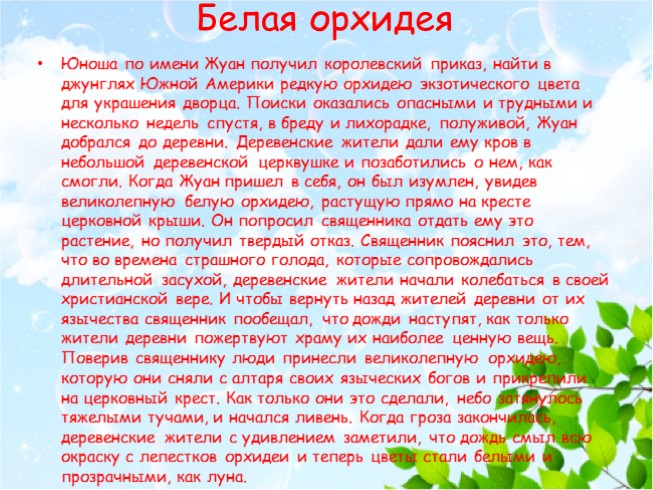 Белая орхидея

• Юноша по имени Жуан получил королевский приказ, найти в джунглях Южной Америки редкую орхидею экзотического цвета для украшения дворца. Поиски оказались опасными и трудными и несколько недель спустя, в бреду и лихорадке, полуживой, Жуан добрался до деревни. Деревенские жители дали ему кров в небольшой деревенской церквушке и позаботились о нем, как смогли. Когда Жуан пришел в себя, он был изумлен, увидев великолепную белую орхидею, растущую прямо на кресте церковной крыши. Он попросил священника отдать ему это растение, но получил твердый отказ. Священник пояснил это, тем, что во времена страшного голода, которые сопровождались длительной засухой, деревенские жители начали колебаться в своей христианской вере. И чтобы вернуть назад жителей деревни от их язычества священник пообещал, что дожди наступят, как только жители деревни пожертвуют храму их наиболее ценную вещь. Поверив священнику люди принесли великолепную орхидею, которую они сняли с алтаря своих языческих богов и прикрепили на церковный крест. Как только они это сделали, небо затянулось тяжелыми тучами, и начался ливень. Когда гроза закончилась, деревенские жители с удивлением заметили, что дождь смыл всю окраску с лепестков орхидеи и теперь цветы стали белыми и прозрачными, как луна.